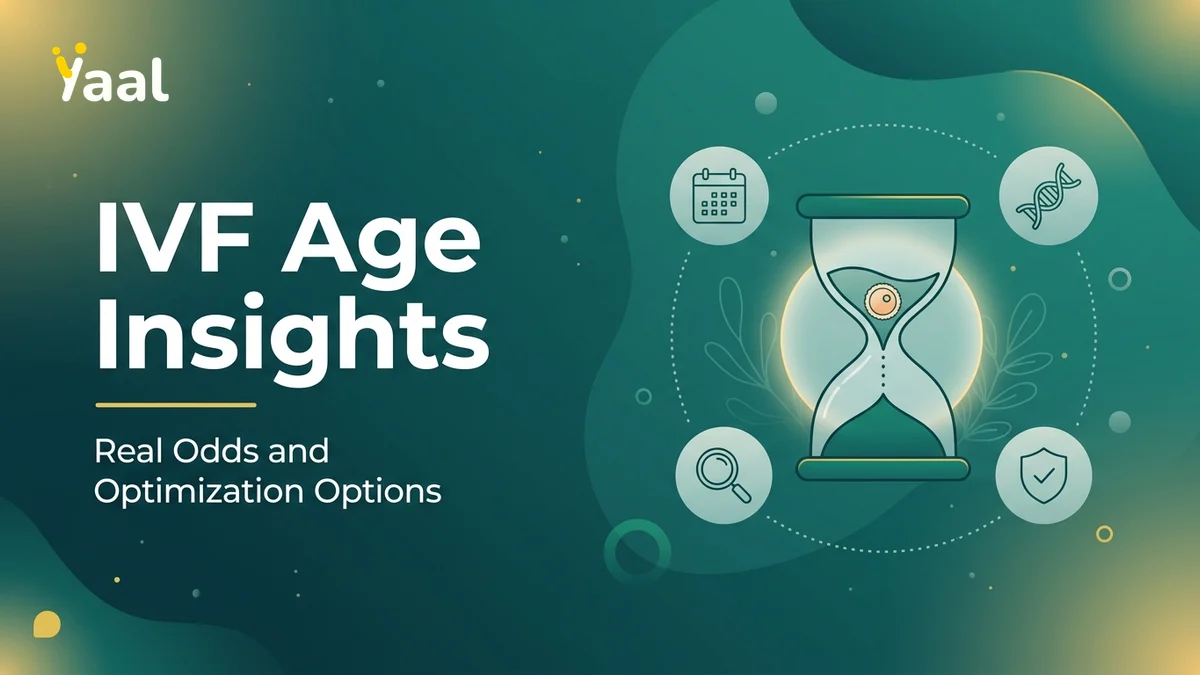 Yaal

IVF Age Insights

Real Odds and Optimization Options